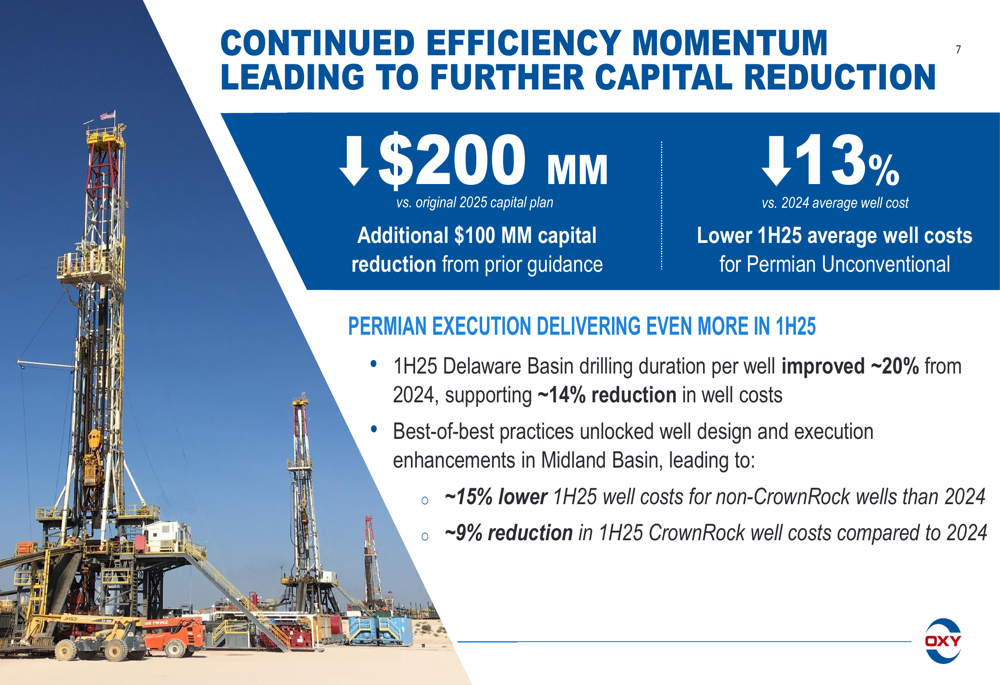 CONTINUED EFFICIENCY MOMENTUM LEADING TO FURTHER CAPITAL REDUCTION

7

↓$200 MM
vs. original 2025 capital plan
Additional $100 MM capital reduction from prior guidance

↓13%
vs. 2024 average well cost
Lower 1H25 average well costs for Permian Unconventional

PERMIAN EXECUTION DELIVERING EVEN MORE IN 1H25

• 1H25 Delaware Basin drilling duration per well improved ~20% from 2024, supporting ~14% reduction in well costs
• Best-of-best practices unlocked well design and execution enhancements in Midland Basin, leading to:
o ~15% lower 1H25 well costs for non-CrownRock wells than 2024
o ~9% reduction in 1H25 CrownRock well costs compared to 2024

OXY